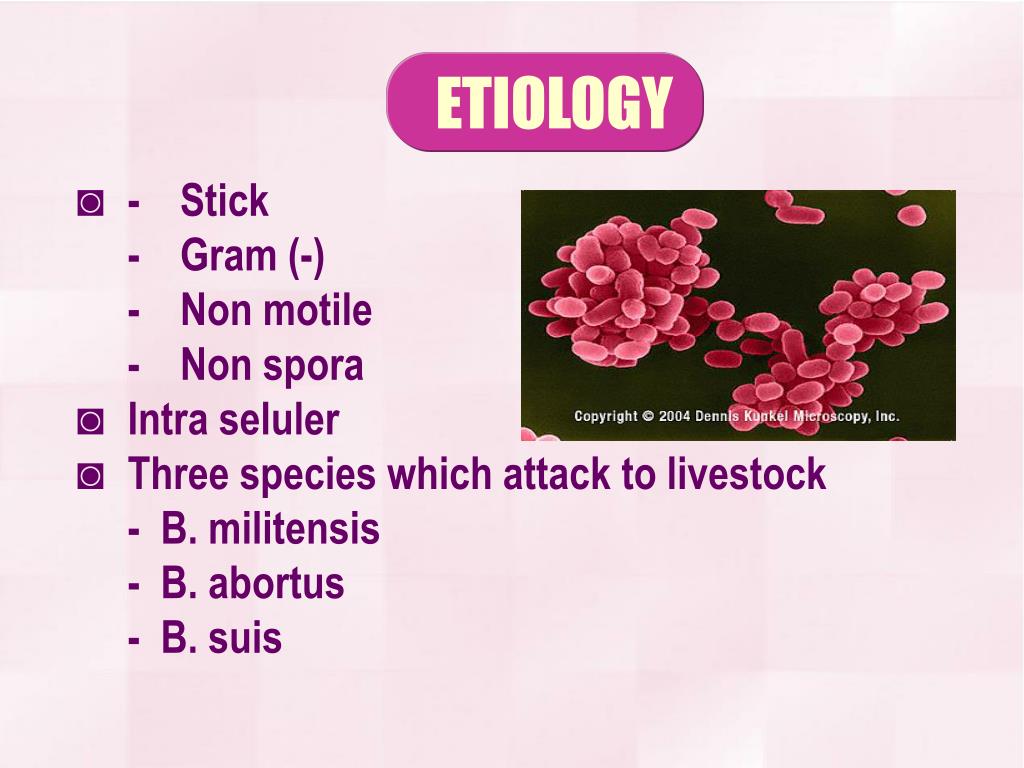 ETIOLOGY

◙ - Stick
- Gram (-)
- Non motile
- Non spora

◙ Intra seluler

◙ Three species which attack to livestock
- B. militensis
- B. abortus
- B. suis

Copyright © 2004 Dennis Kunkel Microscopy, Inc.